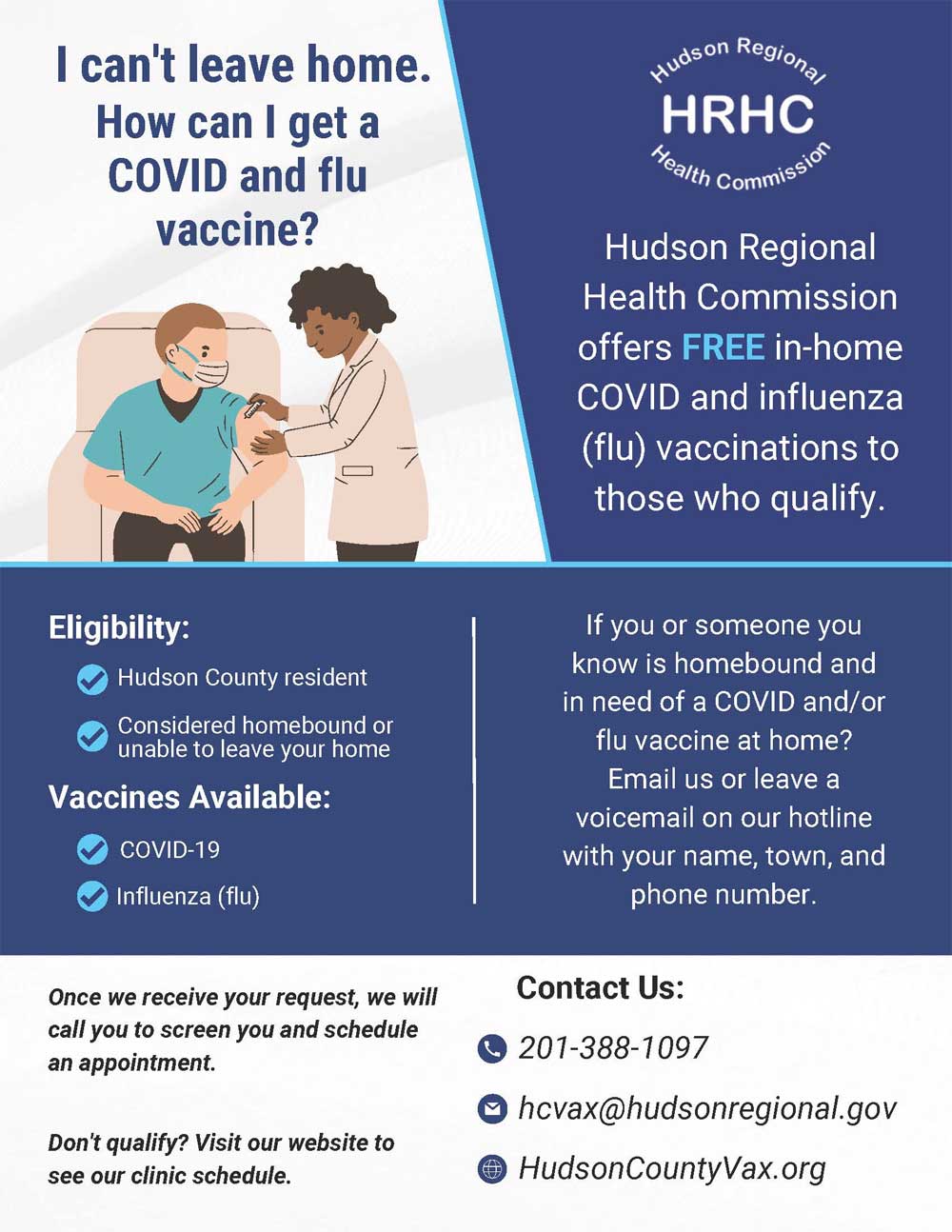 I can't leave home. How can I get a COVID and flu vaccine?

Hudson Regional
HRHC
Health Commission

Hudson Regional Health Commission offers FREE in-home COVID and influenza (flu) vaccinations to those who qualify.

Eligibility:
Hudson County resident
Considered homebound or unable to leave your home

Vaccines Available:
COVID-19
Influenza (flu)

If you or someone you know is homebound and in need of a COVID and/or flu vaccine at home? Email us or leave a voicemail on our hotline with your name, town, and phone number.

Once we receive your request, we will call you to screen you and schedule an appointment.

Don't qualify? Visit our website to see our clinic schedule.

Contact Us:
201-388-1097
hcvax@hudsonregional.gov
HudsonCountyVax.org